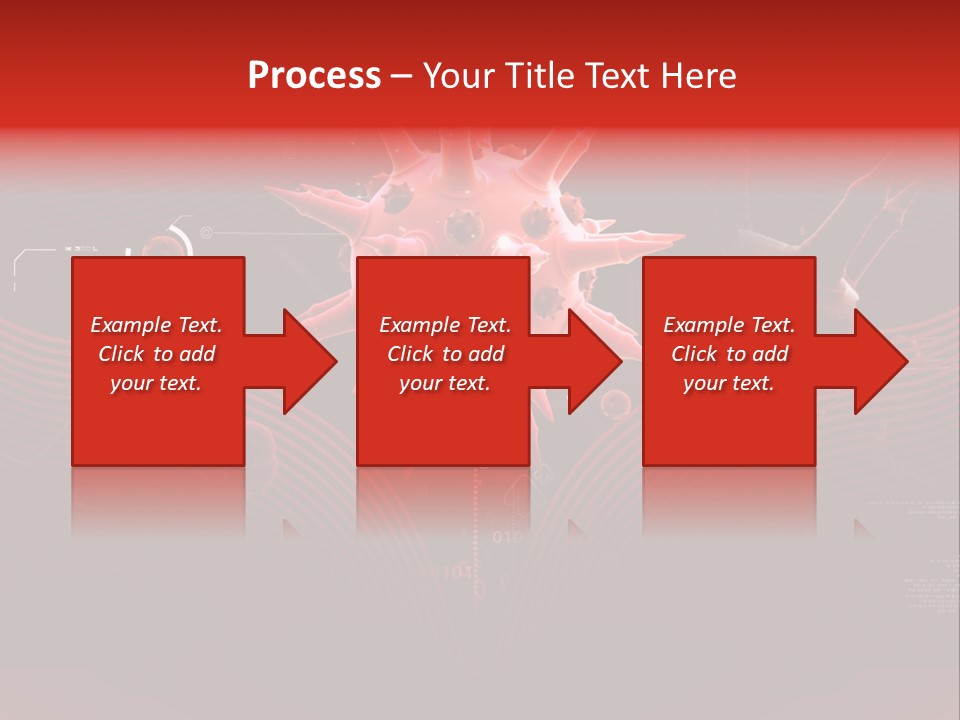 Process – Your Title Text Here

Example Text. Click to add your text.

Example Text. Click to add your text.

Example Text. Click to add your text.